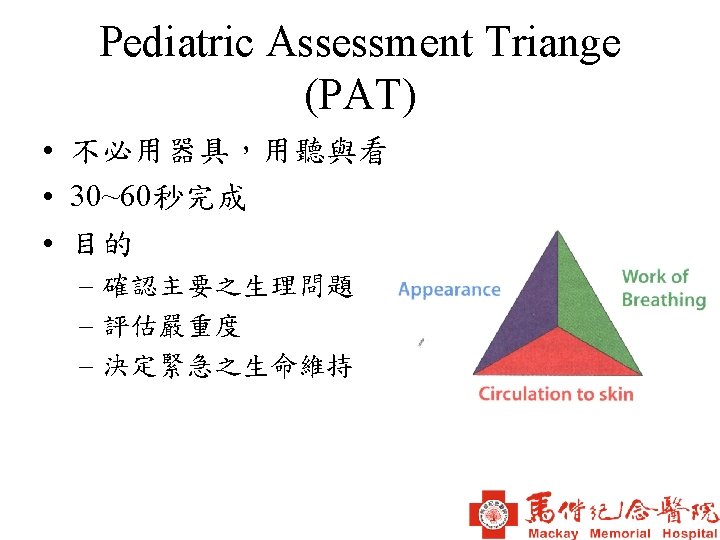 Pediatric Assessment Triange (PAT)

• 不必用器具，用聽與看
• 30~60秒完成
• 目的
– 確認主要之生理問題
– 評估嚴重度
– 決定緊急之生命維持

Appearance
Work of Breathing
Circulation to skin

馬偕紀念醫院
Mackay Memorial Hospital